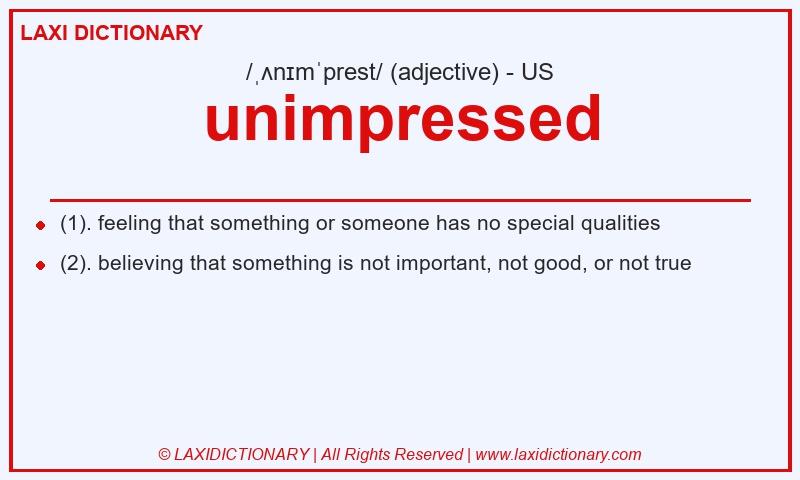 LAXI DICTIONARY

/ˌʌnɪmˈprest/ (adjective) - US

unimpressed

(1). feeling that something or someone has no special qualities

(2). believing that something is not important, not good, or not true

© LAXIDICTIONARY | All Rights Reserved | www.laxidictionary.com